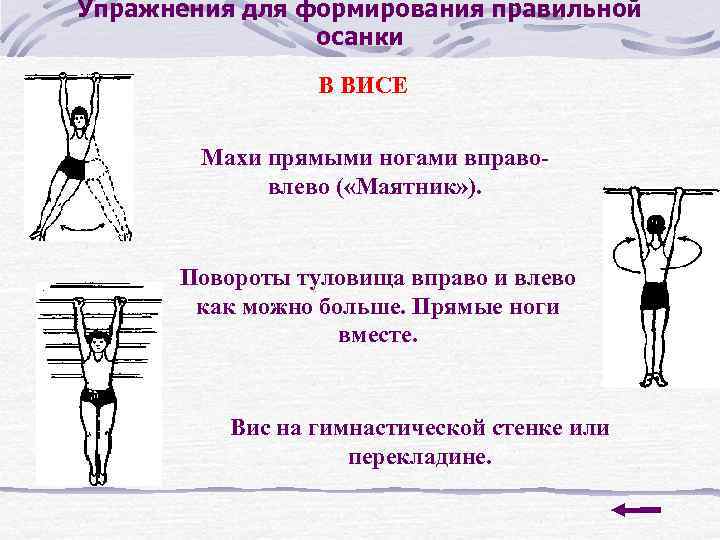 Упражнения для формирования правильной осанки

В ВИСЕ

Махи прямыми ногами вправо-влево («Маятник»).

Повороты туловища вправо и влево как можно больше. Прямые ноги вместе.

Вис на гимнастической стенке или перекладине.